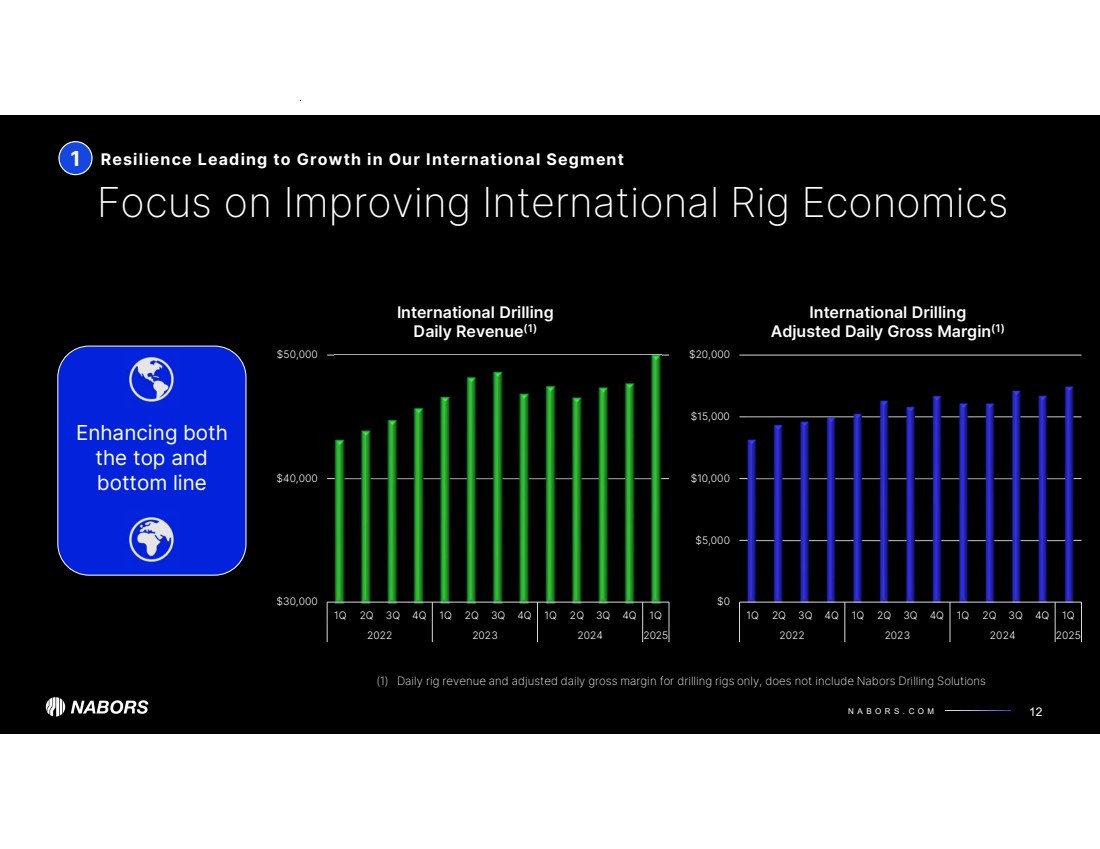 1 Resilience Leading to Growth in Our International Segment

Focus on Improving International Rig Economics

Enhancing both the top and bottom line

International Drilling Daily Revenue$^{(1)}$

$50,000
$40,000
$30,000

1Q 2Q 3Q 4Q 1Q 2Q 3Q 4Q 1Q 2Q 3Q 4Q 1Q
2022 2023 2024 2025

International Drilling Adjusted Daily Gross Margin$^{(1)}$

$20,000
$15,000
$10,000
$5,000
$0

1Q 2Q 3Q 4Q 1Q 2Q 3Q 4Q 1Q 2Q 3Q 4Q 1Q
2022 2023 2024 2025

(1) Daily rig revenue and adjusted daily gross margin for drilling rigs only, does not include Nabors Drilling Solutions

NABORS

NABORS.COM

12